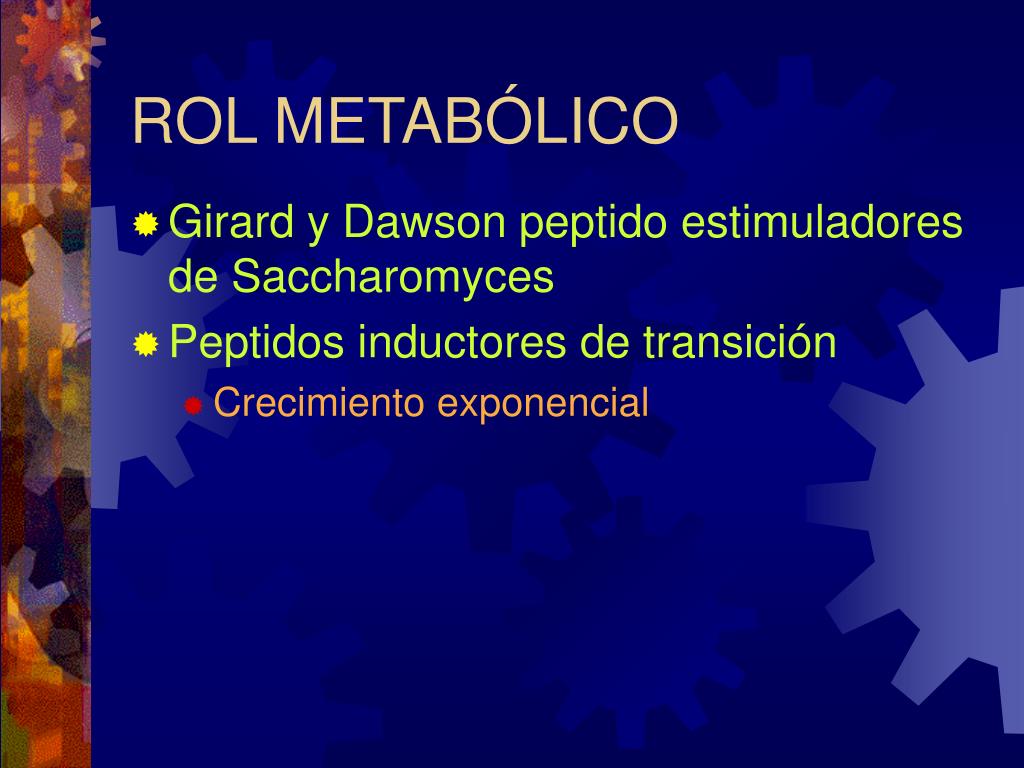 ROL METABÓLICO

Girard y Dawson peptido estimuladores de Saccharomyces

Peptidos inductores de transición

Crecimiento exponencial